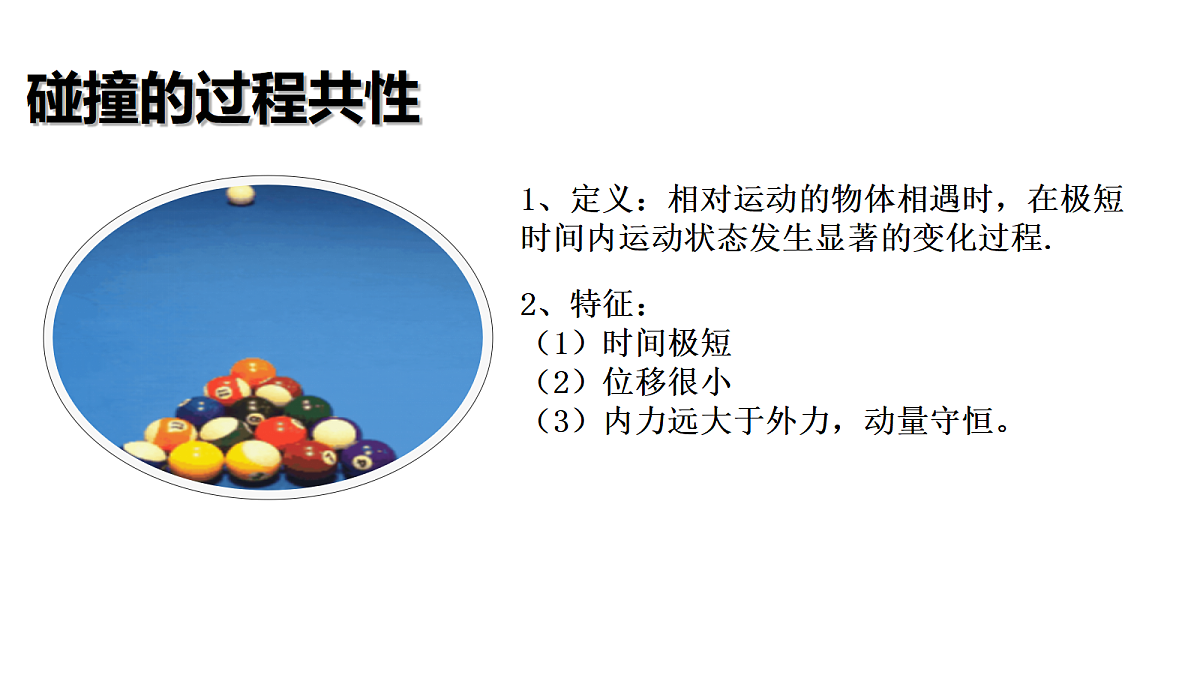 碰撞的过程共性

1、定义：相对运动的物体相遇时，在极短时间内运动状态发生显著的变化过程.

2、特征：
（1）时间极短
（2）位移很小
（3）内力远大于外力，动量守恒。